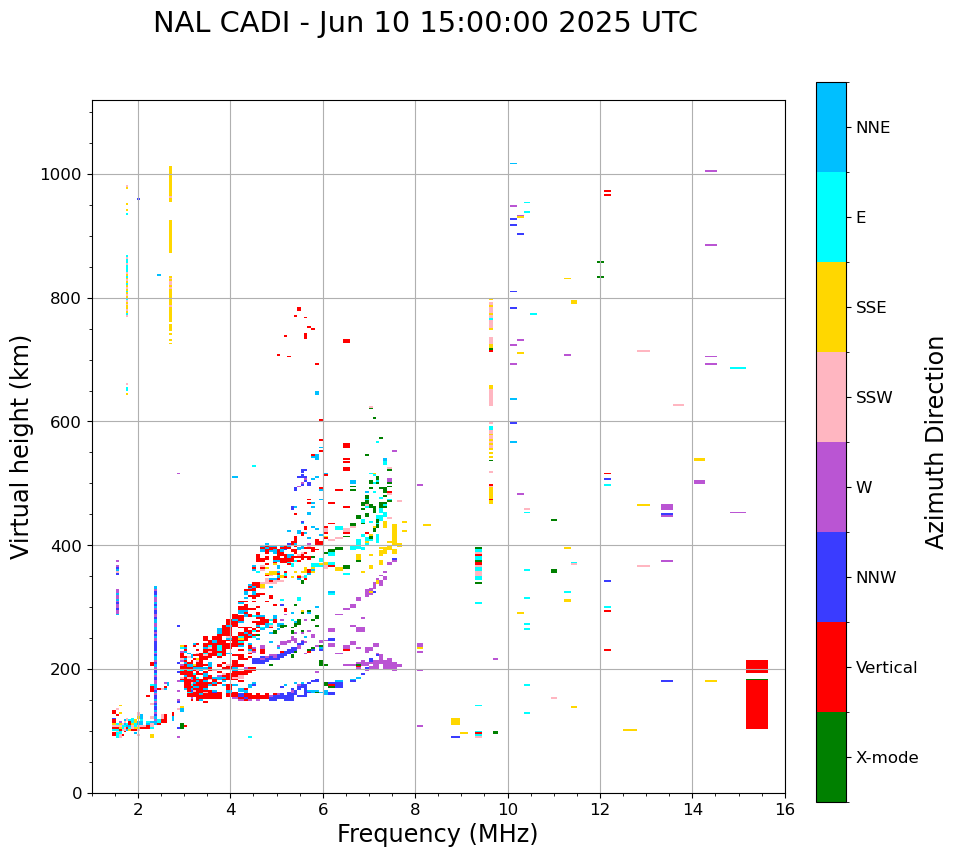 NAL CADI - Jun 10 15:00:00 2025 UTC

Virtual height (km)

1000
800
600
400
200
0

2
4
6
8
10
12
14
16

Frequency (MHz)

NNE
E
SSE
SSW
W
NNW
Vertical
X-mode

Azimuth Direction